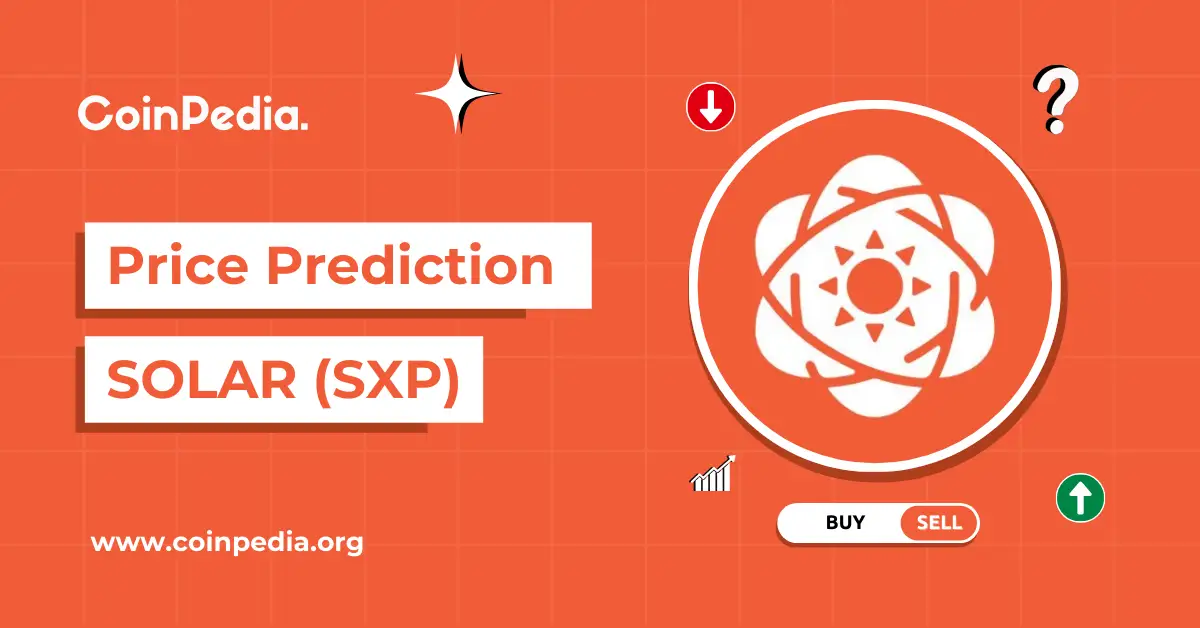 CoinPedia.

?

Price Prediction

SOLAR (SXP)

BUY SELL

www.coinpedia.org